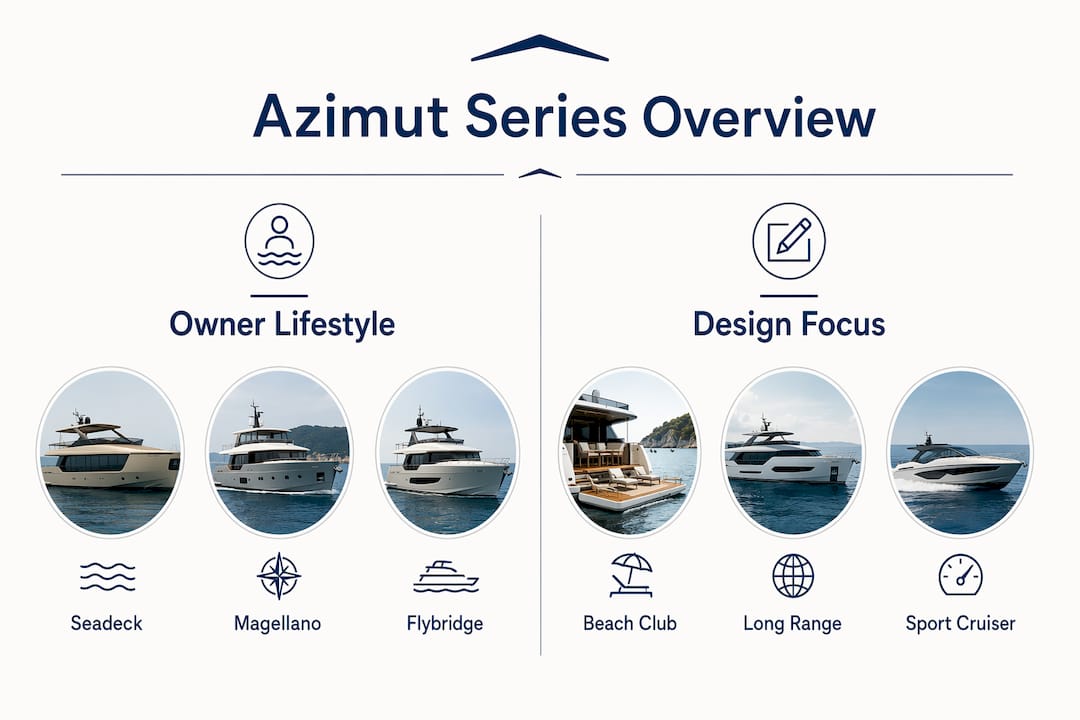 Azimut Series Overview

Owner Lifestyle

Seadeck

Magellano

Flybridge

Design Focus

Beach Club

Long Range

Sport Cruiser